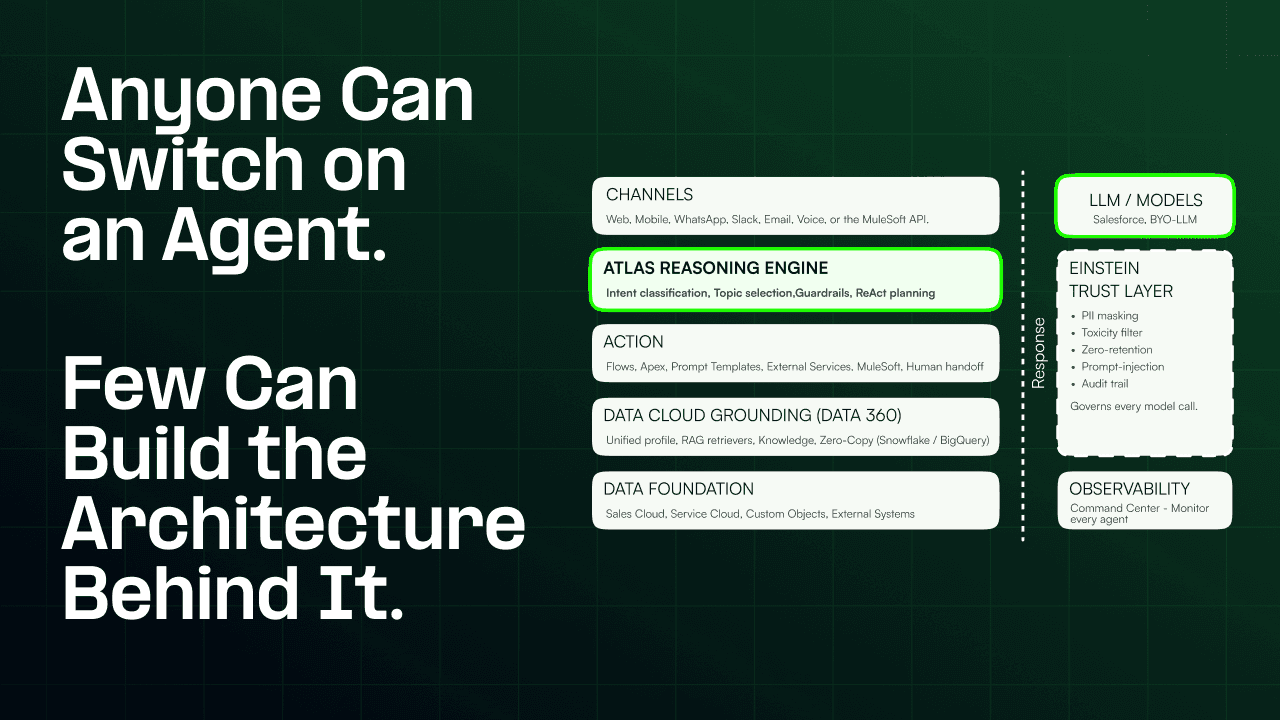 Anyone Can Switch on an Agent.

Few Can Build the Architecture Behind It.

CHANNELS
Web, Mobile, WhatsApp, Slack, Email, Voice, or the MuleSoft API.

ATLAS REASONING ENGINE
Intent classification, Topic selection,Guardrails, ReAct planning

ACTION
Flows, Apex, Prompt Templates, External Services, MuleSoft, Human handoff

DATA CLOUD GROUNDING (DATA 360)
Unified profile, RAG retrievers, Knowledge, Zero-Copy (Snowflake / BigQuery)

DATA FOUNDATION
Sales Cloud, Service Cloud, Custom Objects, External Systems

Response

LLM / MODELS
Salesforce, BYO-LLM

EINSTEIN TRUST LAYER
• PII masking
• Toxicity filter
• Zero-retention
• Prompt-injection
• Audit trail
Governs every model call.

OBSERVABILITY
Command Center - Monitor every agent